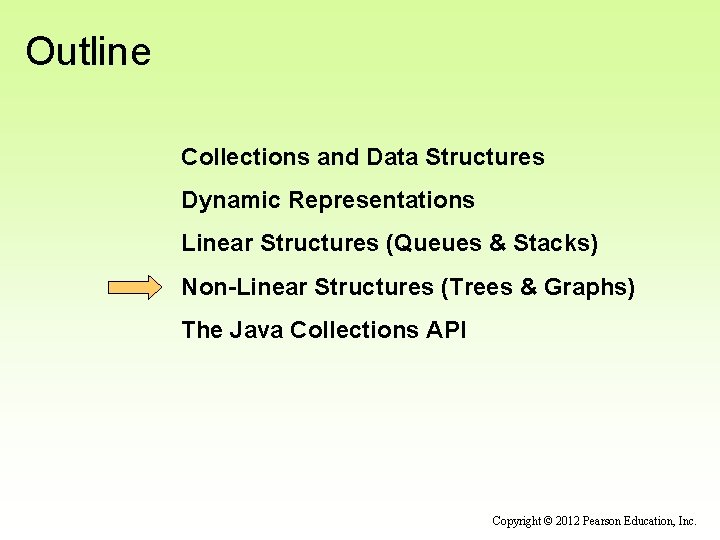 Outline

Collections and Data Structures

Dynamic Representations

Linear Structures (Queues & Stacks)

Non-Linear Structures (Trees & Graphs)

The Java Collections API

Copyright © 2012 Pearson Education, Inc.